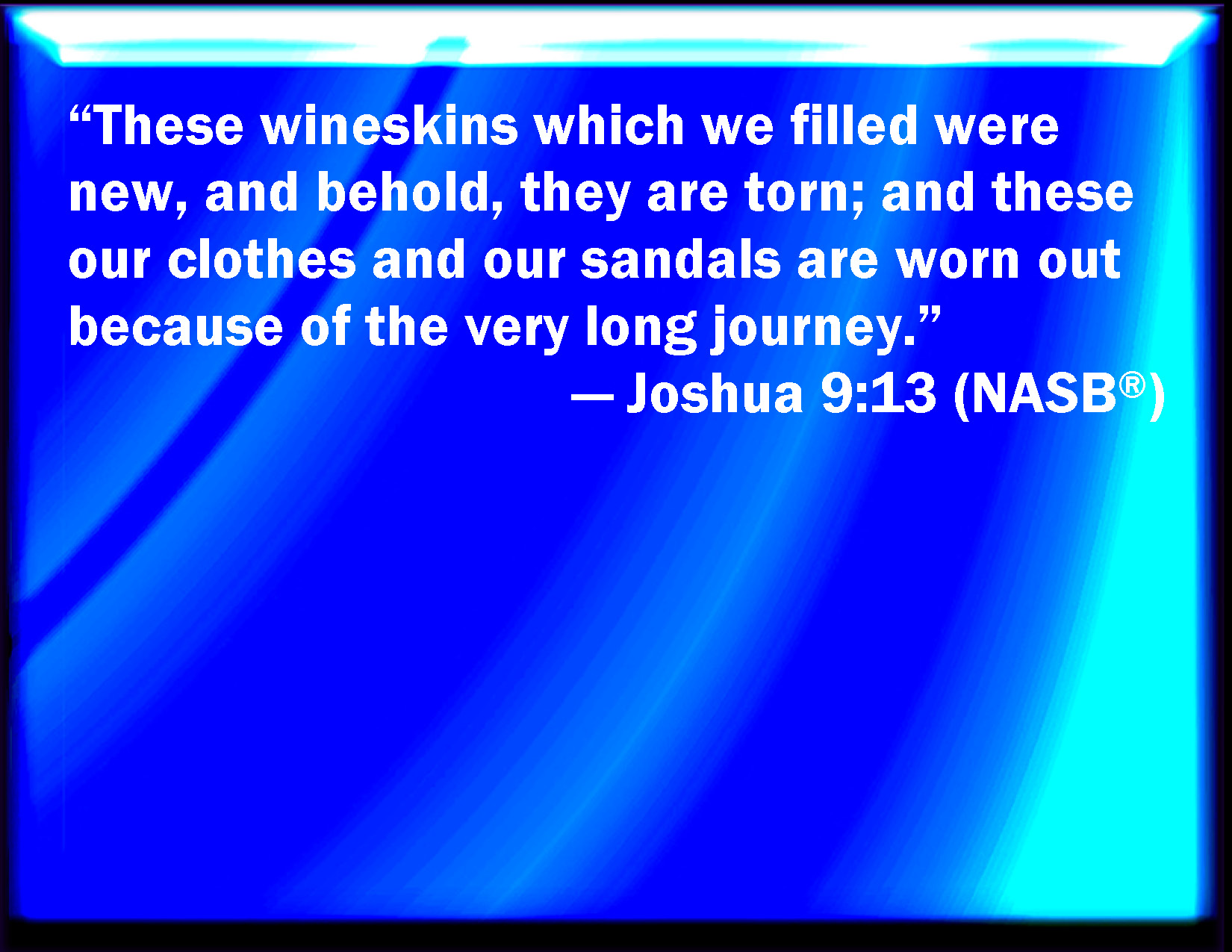 “These wineskins which we filled were new, and behold, they are torn; and these our clothes and our sandals are worn out because of the very long journey.”

— Joshua 9:13 (NASB®)